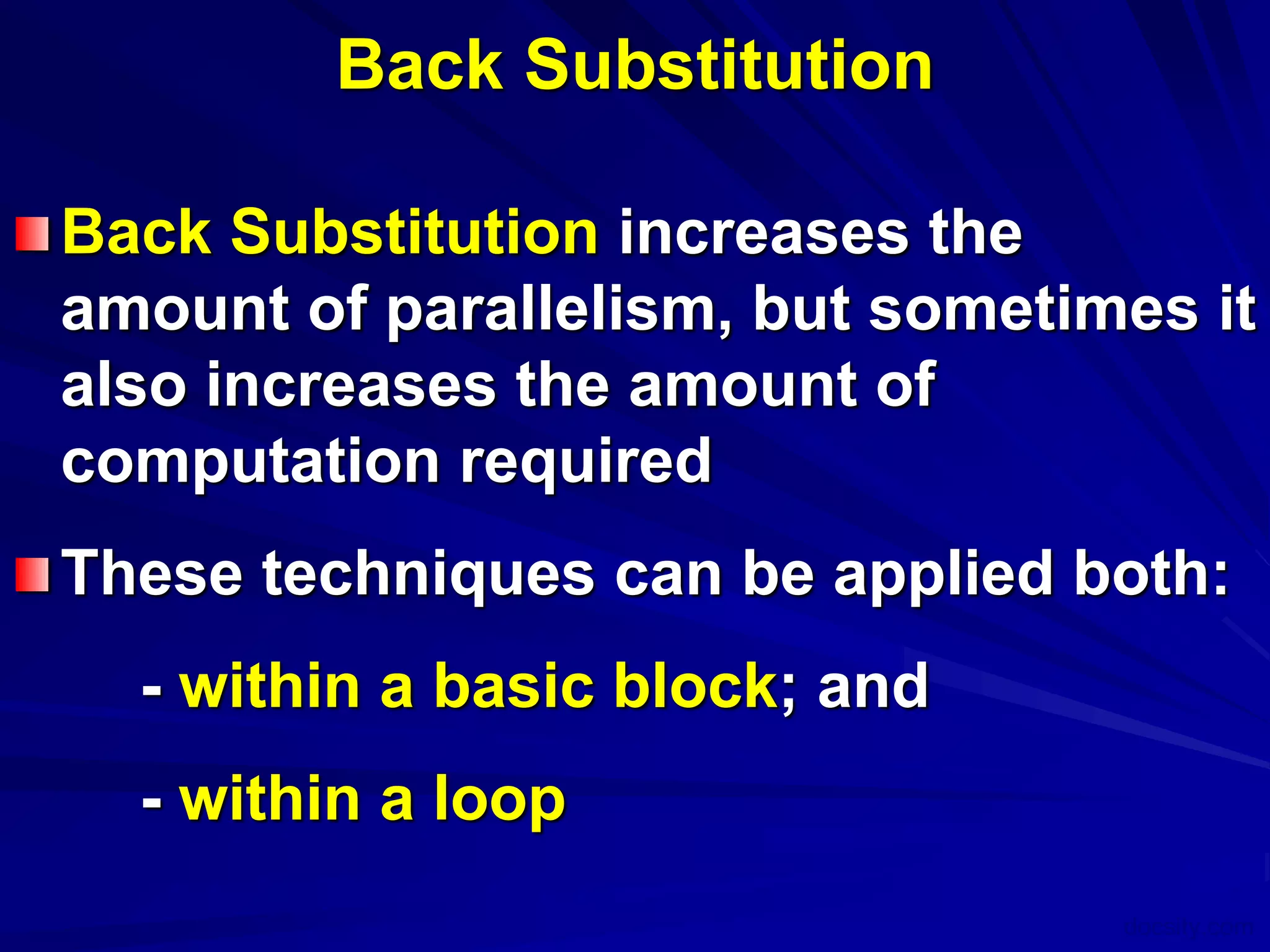 Back Substitution

Back Substitution increases the amount of parallelism, but sometimes it also increases the amount of computation required

These techniques can be applied both:

- within a basic block; and

- within a loop